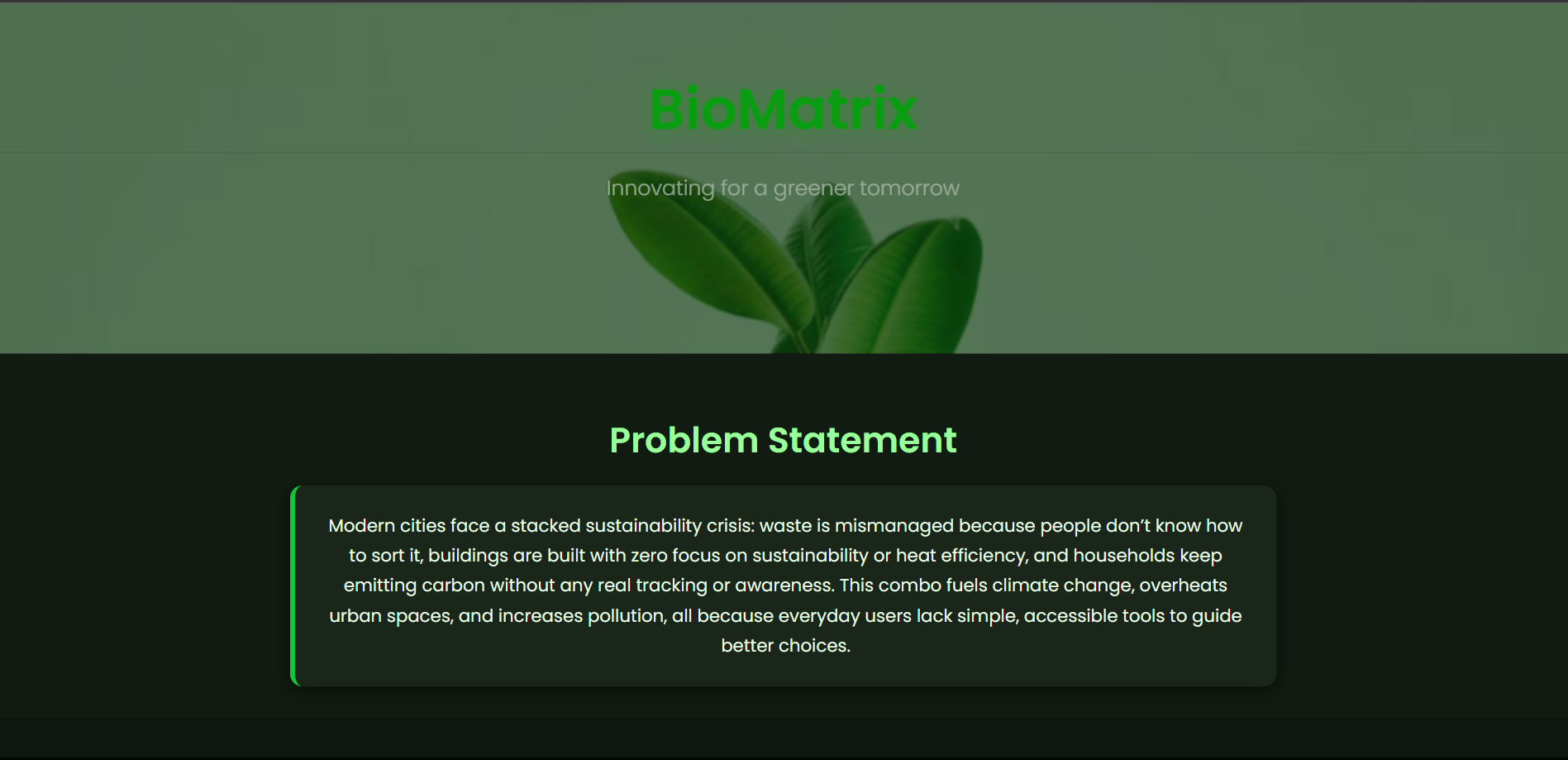 BioMatrix

Innovating for a greener tomorrow

Problem Statement

Modern cities face a stacked sustainability crisis: waste is mismanaged because people don't know how to sort it, buildings are built with zero focus on sustainability or heat efficiency, and households keep emitting carbon without any real tracking or awareness. This combo fuels climate change, overheats urban spaces, and increases pollution, all because everyday users lack simple, accessible tools to guide better choices.